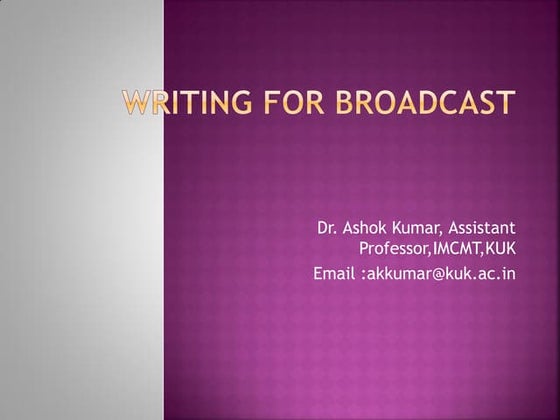 WRITING FOR BROADCAST

Dr. Ashok Kumar, Assistant Professor,IMCMT,KUK

Email :akkumar@kuk.ac.in